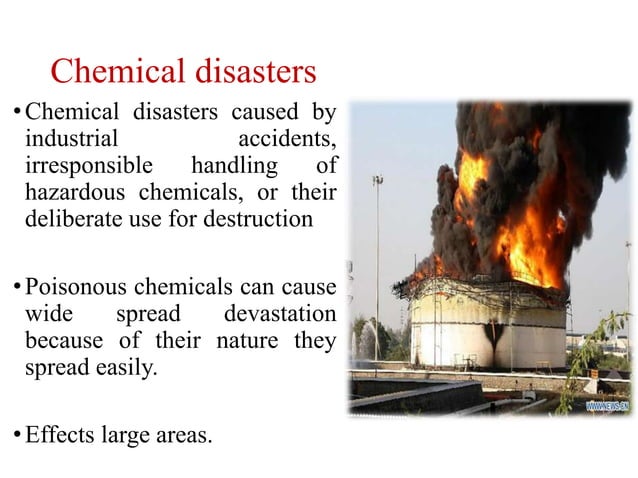 Chemical disasters

• Chemical disasters caused by industrial accidents, irresponsible handling of hazardous chemicals, or their deliberate use for destruction

• Poisonous chemicals can cause wide spread devastation because of their nature they spread easily.

• Effects large areas.

WWW.NEWS.CN